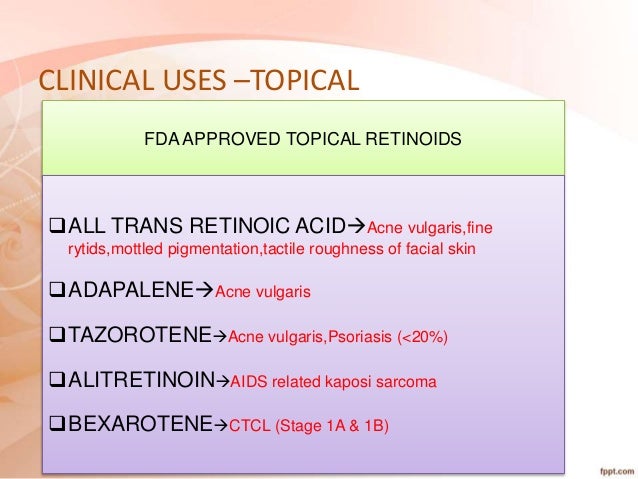 CLINICAL USES –TOPICAL

FDA APPROVED TOPICAL RETINOIDS

❑ALL TRANS RETINOIC ACID→Acne vulgaris,fine rytids,mottled pigmentation,tactile roughness of facial skin

❑ADAPALENE→Acne vulgaris

❑TAZOROTENE→Acne vulgaris,Psoriasis (<20%)

❑ALITRETINOIN→AIDS related kaposi sarcoma

❑BEXAROTENE→CTCL (Stage 1A & 1B)

fppt.com